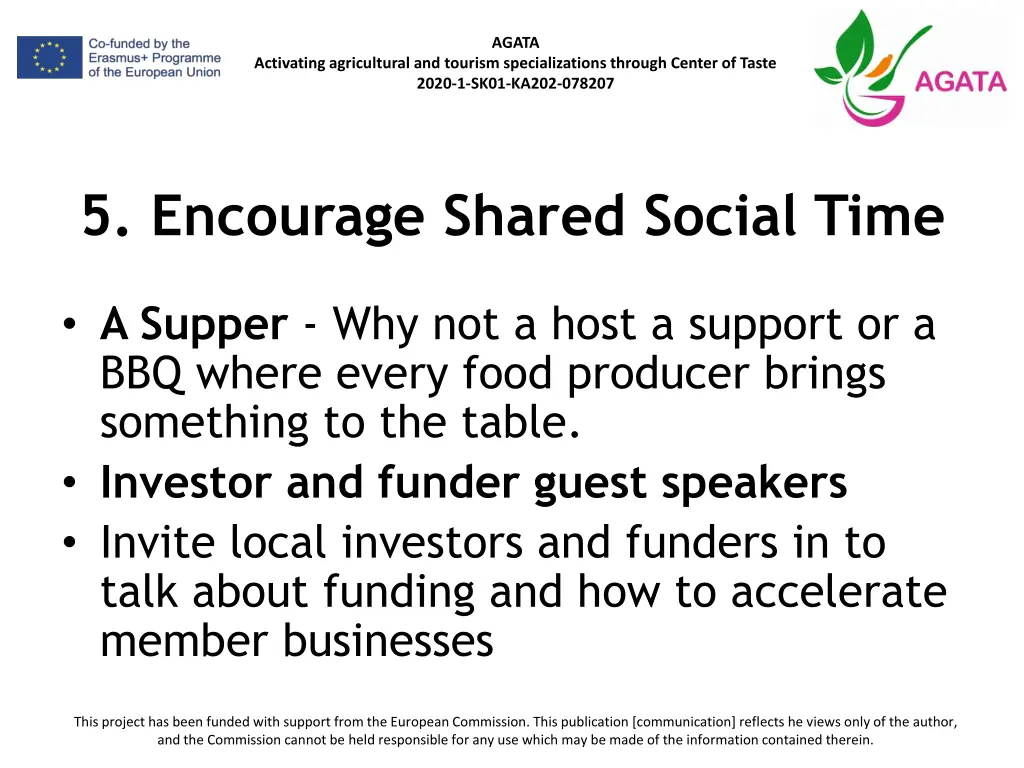 Co-funded by the Erasmus+ Programme of the European Union

AGATA
Activating agricultural and tourism specializations through Center of Taste
2020-1-SK01-KA202-078207

AGATA

5. Encourage Shared Social Time

• A Supper - Why not a host a support or a BBQ where every food producer brings something to the table.
• Investor and funder guest speakers
• Invite local investors and funders in to talk about funding and how to accelerate member businesses

This project has been funded with support from the European Commission. This publication [communication] reflects he views only of the author, and the Commission cannot be held responsible for any use which may be made of the information contained therein.